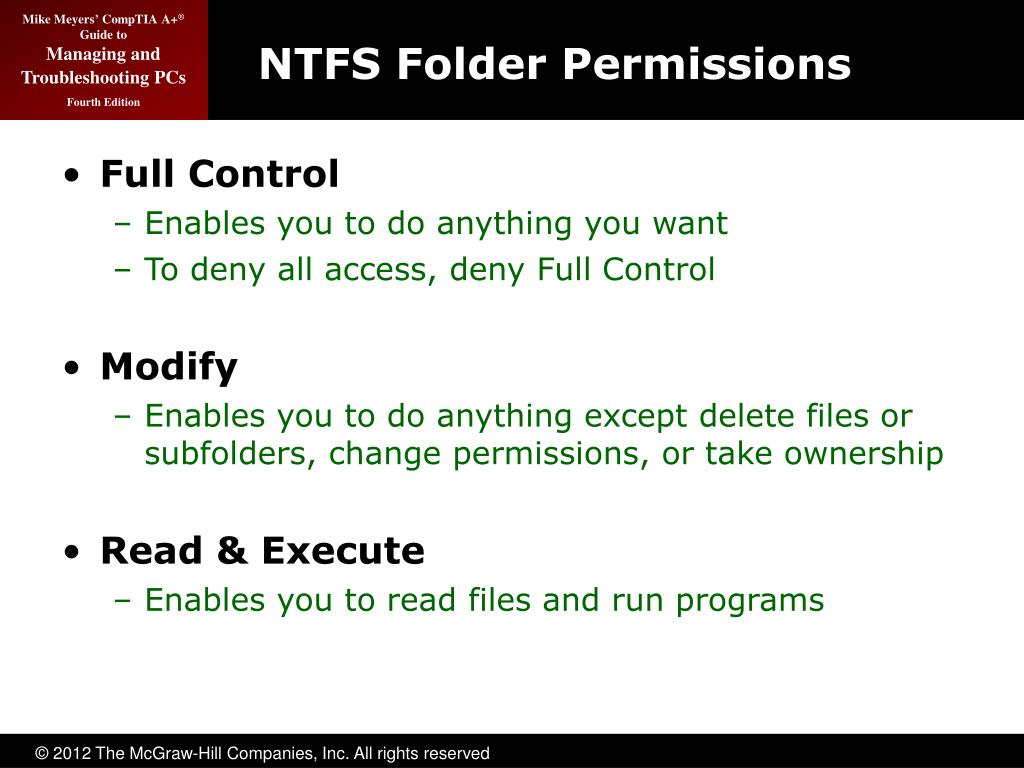 Mike Meyers' CompTIA A+®
Guide to
Managing and Troubleshooting PCs
Fourth Edition

NTFS Folder Permissions

• Full Control
– Enables you to do anything you want
– To deny all access, deny Full Control

• Modify
– Enables you to do anything except delete files or subfolders, change permissions, or take ownership

• Read & Execute
– Enables you to read files and run programs

© 2012 The McGraw-Hill Companies, Inc. All rights reserved